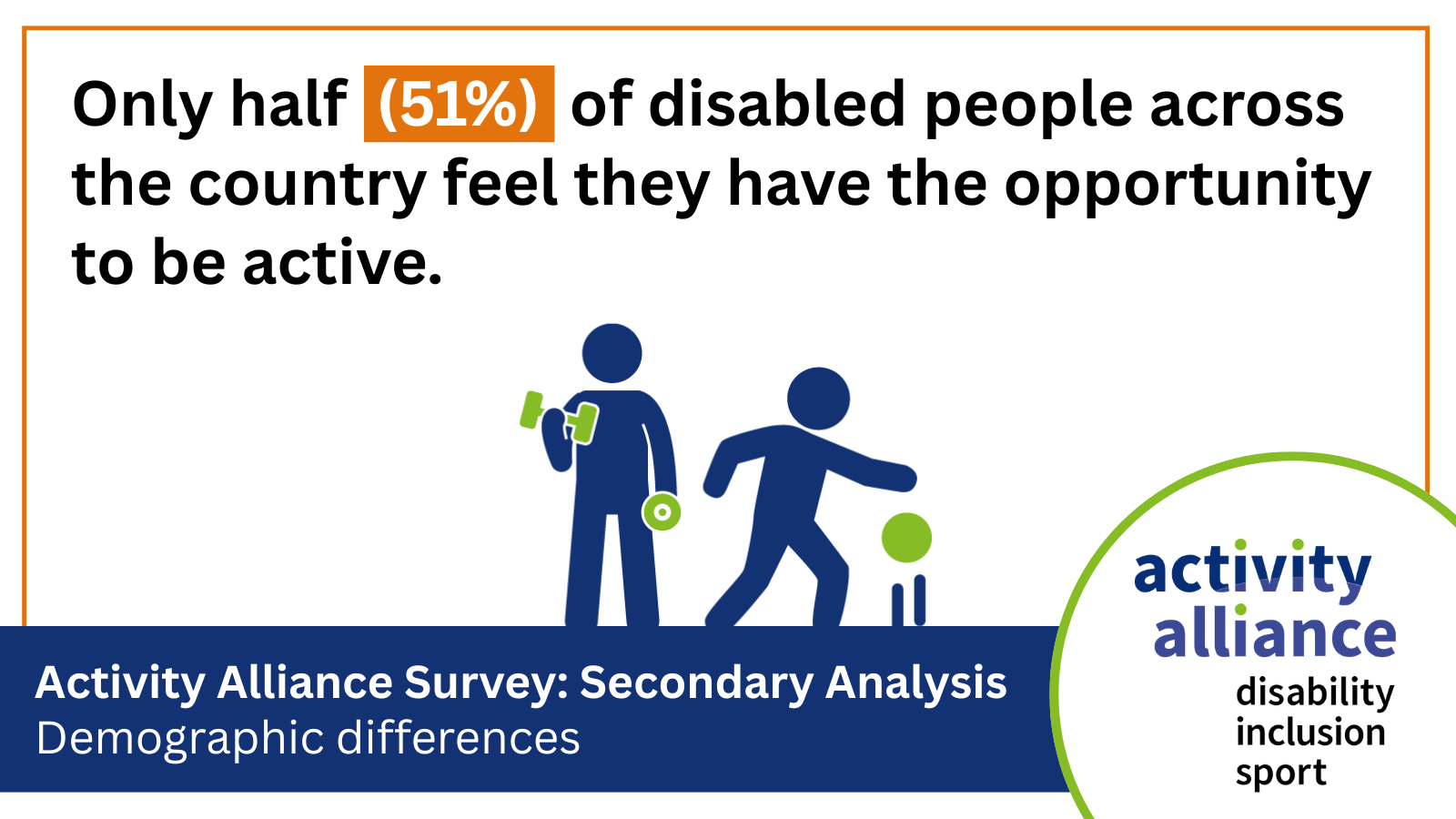 Only half (51%) of disabled people across the country feel they have the opportunity to be active.

Activity Alliance Survey: Secondary Analysis
Demographic differences

activity alliance
disability inclusion sport